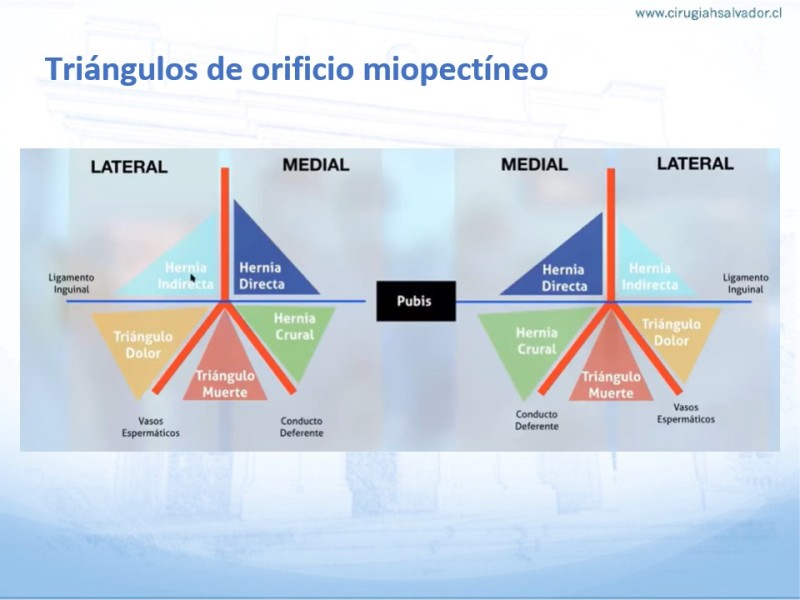 www.cirugiahsalvador.cl

Triángulos de orificio miopectíneo

LATERAL

MEDIAL

Hernia Indirecta

Hernia Directa

Ligamento Inguinal

Triángulo Dolor

Hernia Crural

Triángulo Muerte

Vasos Espermáticos

Conducto Deferente

Pubis

MEDIAL

LATERAL

Hernia Directa

Hernia Indirecta

Ligamento Inguinal

Hernia Crural

Triángulo Dolor

Triángulo Muerte

Conducto Deferente

Vasos Espermáticos